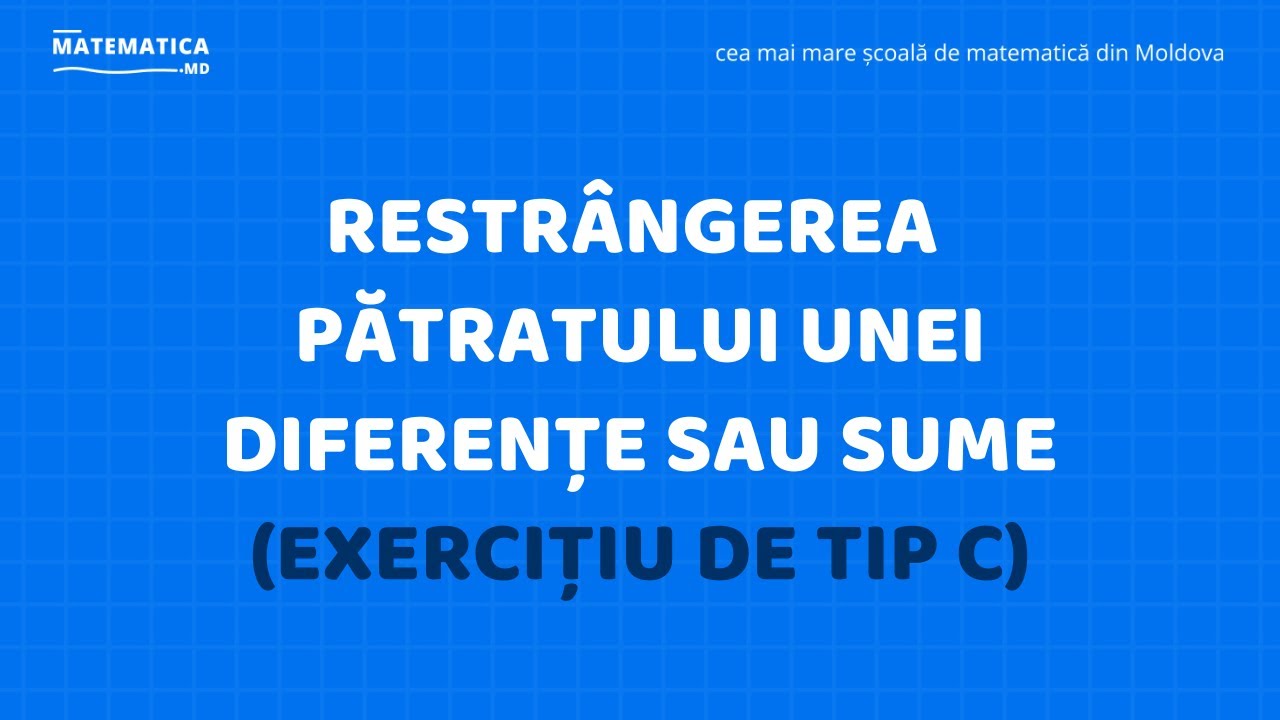 MATEMATICA .MD

cea mai mare școală de matematică din Moldova

RESTRÂNGEREA PĂTRATULUI UNEI DIFERENȚE SAU SUME

(EXERCIȚIU DE TIP C)